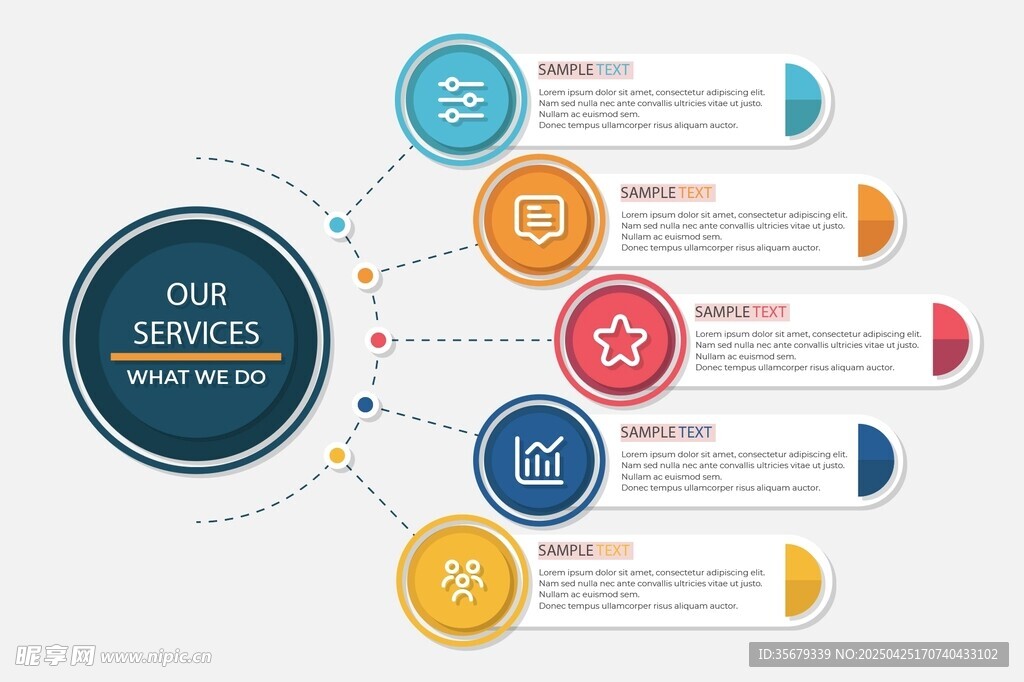 OUR SERVICES
WHAT WE DO

SAMPLE TEXT
Lorem ipsum dolor sit amet, consectetur adipiscing elit. Nam sed nulla nec ante convallis ultricies vitae ut justo. Nullam ac euismod sem. Donec tempus ullamcorper risus aliquam auctor.

SAMPLE TEXT
Lorem ipsum dolor sit amet, consectetur adipiscing elit. Nam sed nulla nec ante convallis ultricies vitae ut justo. Nullam ac euismod sem. Donec tempus ullamcorper risus aliquam auctor.

SAMPLE TEXT
Lorem ipsum dolor sit amet, consectetur adipiscing elit. Nam sed nulla nec ante convallis ultricies vitae ut justo. Nullam ac euismod sem. Donec tempus ullamcorper risus aliquam auctor.

SAMPLE TEXT
Lorem ipsum dolor sit amet, consectetur adipiscing elit. Nam sed nulla nec ante convallis ultricies vitae ut justo. Nullam ac euismod sem. Donec tempus ullamcorper risus aliquam auctor.

SAMPLE TEXT
Lorem ipsum dolor sit amet, consectetur adipiscing elit. Nam sed nulla nec ante convallis ultricies vitae ut justo. Nullam ac euismod sem. Donec tempus ullamcorper risus aliquam auctor.

昵享网 www.nipic.cn
ID:35679339 NO:20250425170740433102